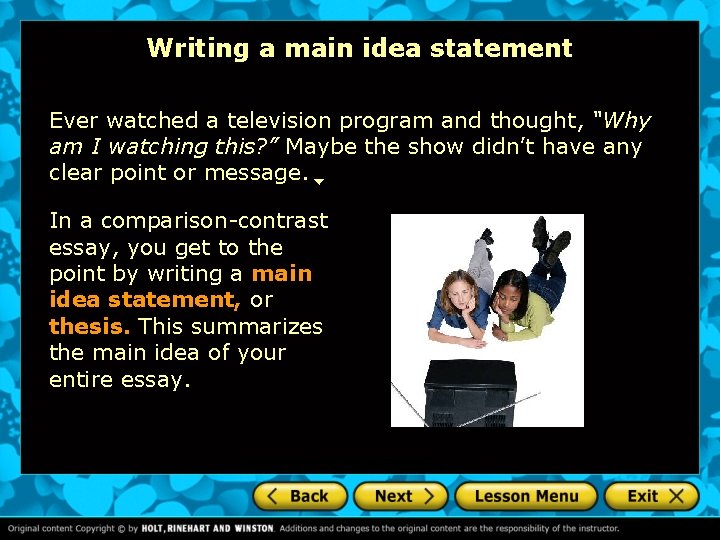 Writing a main idea statement

Ever watched a television program and thought, "Why am I watching this?" Maybe the show didn't have any clear point or message.

In a comparison-contrast essay, you get to the point by writing a main idea statement, or thesis. This summarizes the main idea of your entire essay.

Back Next Lesson Menu Exit

Original content Copyright © by HOLT, RINEHART AND WINSTON. Additions and changes to the original content are the responsibility of the instructor.